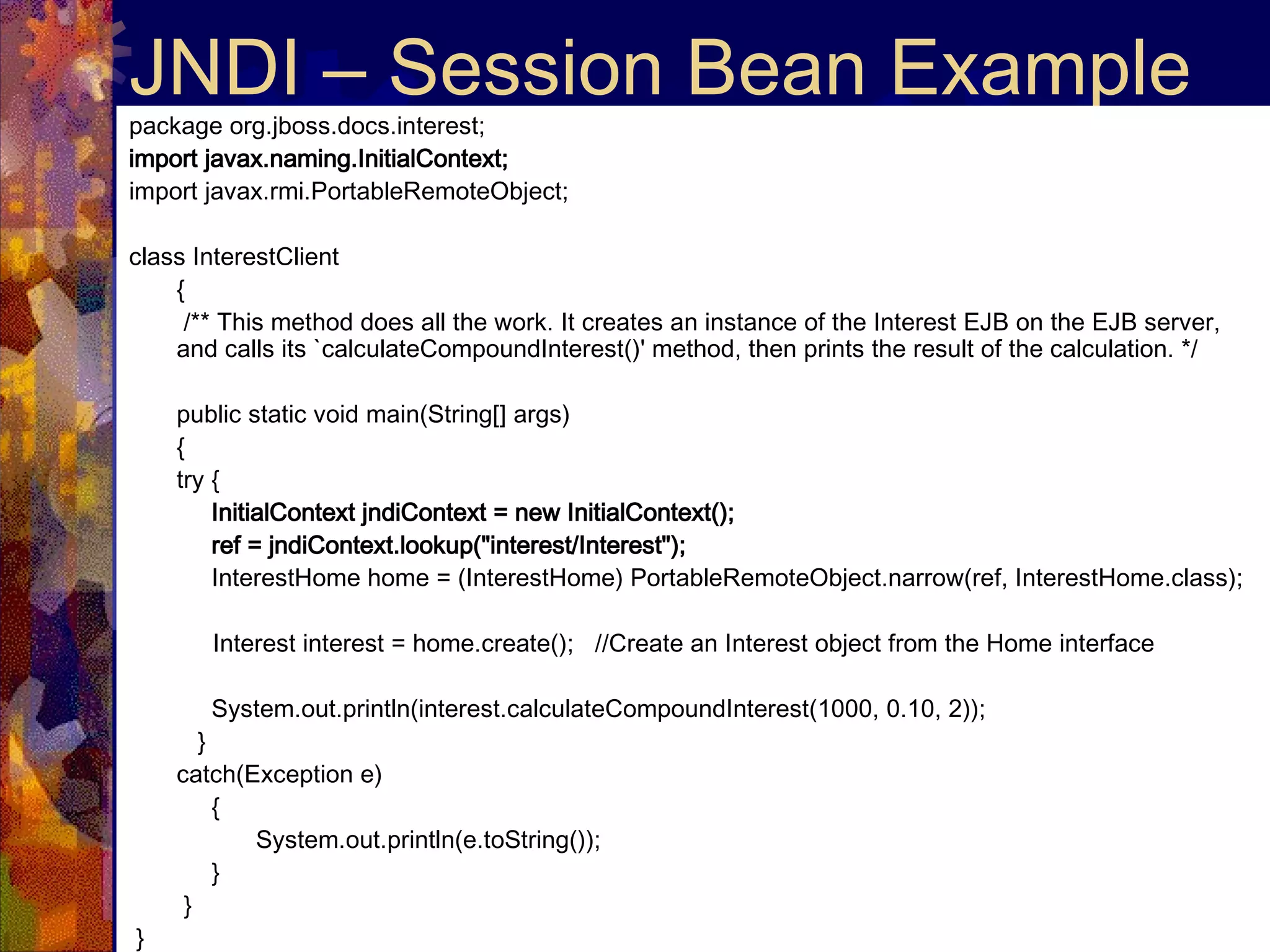 JNDI – Session Bean Example

package org.jboss.docs.interest;
import javax.naming.InitialContext;
import javax.rmi.PortableRemoteObject;

class InterestClient
{
/** This method does all the work. It creates an instance of the Interest EJB on the EJB server, and calls its `calculateCompoundInterest()' method, then prints the result of the calculation. */

public static void main(String[] args)
{
try {
InitialContext jndiContext = new InitialContext();
ref = jndiContext.lookup("interest/Interest");
InterestHome home = (InterestHome) PortableRemoteObject.narrow(ref, InterestHome.class);

Interest interest = home.create(); //Create an Interest object from the Home interface

System.out.println(interest.calculateCompoundInterest(1000, 0.10, 2));
}
catch(Exception e)
{
System.out.println(e.toString());
}
}
}